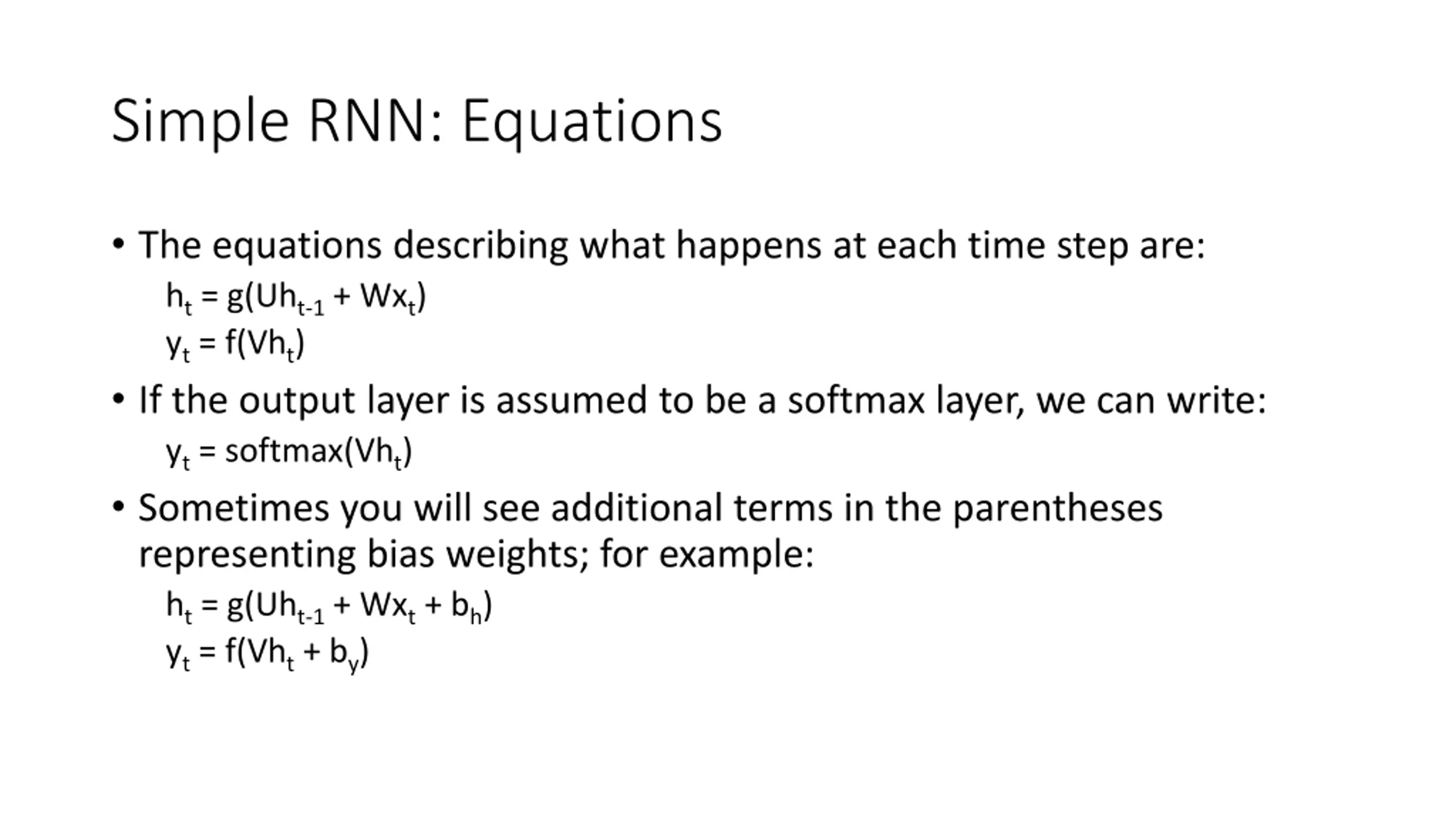 Simple RNN: Equations

• The equations describing what happens at each time step are:

$h_t = g(Uh_{t-1} + Wx_t)$

$y_t = f(Vh_t)$

• If the output layer is assumed to be a softmax layer, we can write:

$y_t = softmax(Vh_t)$

• Sometimes you will see additional terms in the parentheses representing bias weights; for example:

$h_t = g(Uh_{t-1} + Wx_t + b_h)$

$y_t = f(Vh_t + b_y)$